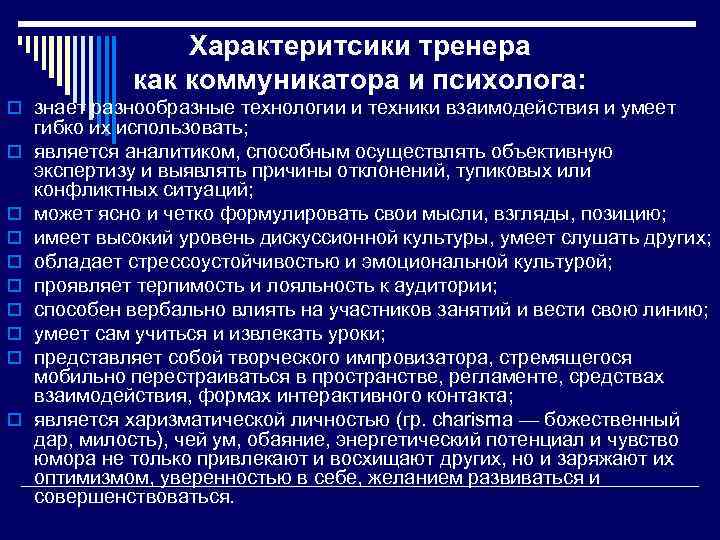 Характеритсики тренера как коммуникатора и психолога:

знает разнообразные технологии и техники взаимодействия и умеет гибко их использовать;

является аналитиком, способным осуществлять объективную экспертизу и выявлять причины отклонений, тупиковых или конфликтных ситуаций;

может ясно и четко формулировать свои мысли, взгляды, позицию;

имеет высокий уровень дискуссионной культуры, умеет слушать других;

обладает стрессоустойчивостью и эмоциональной культурой;

проявляет терпимость и лояльность к аудитории;

способен вербально влиять на участников занятий и вести свою линию;

умеет сам учиться и извлекать уроки;

представляет собой творческого импровизатора, стремящегося мобильно перестраиваться в пространстве, регламенте, средствах взаимодействия, формах интерактивного контакта;

является харизматической личностью (гр. charisma — божественный дар, милость), чей ум, обаяние, энергетический потенциал и чувство юмора не только привлекают и восхищают других, но и заряжают их оптимизмом, уверенностью в себе, желанием развиваться и совершенствоваться.